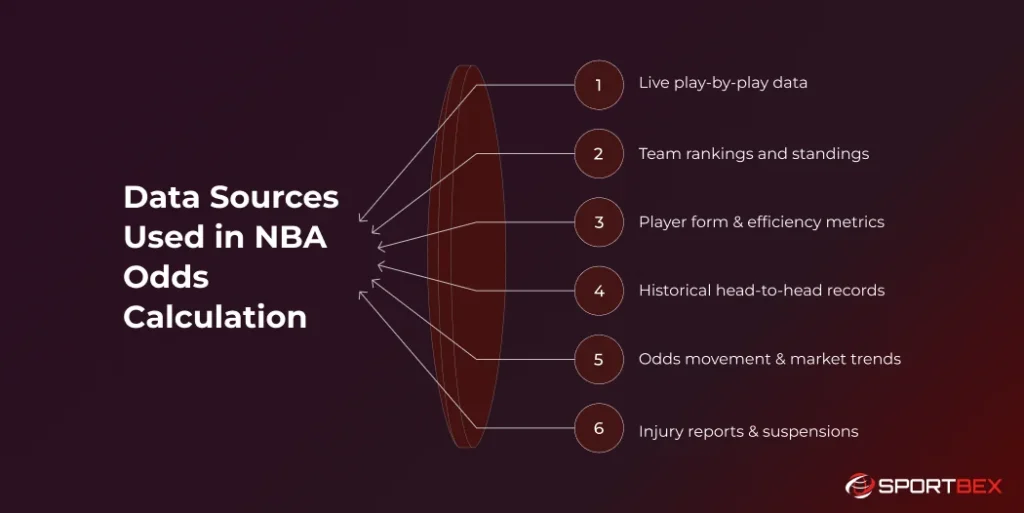 Data Sources Used in NBA Odds Calculation

1 Live play-by-play data

2 Team rankings and standings

3 Player form & efficiency metrics

4 Historical head-to-head records

5 Odds movement & market trends

6 Injury reports & suspensions

SPORTBEX